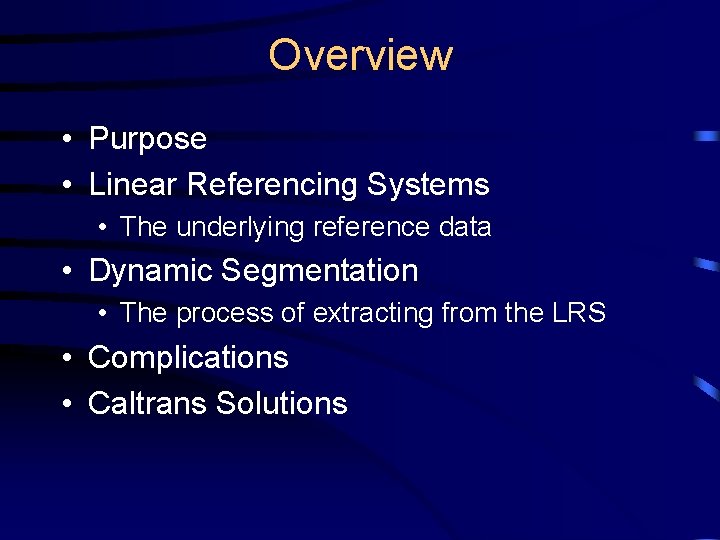 Overview

• Purpose
• Linear Referencing Systems
  • The underlying reference data
• Dynamic Segmentation
  • The process of extracting from the LRS
• Complications
• Caltrans Solutions